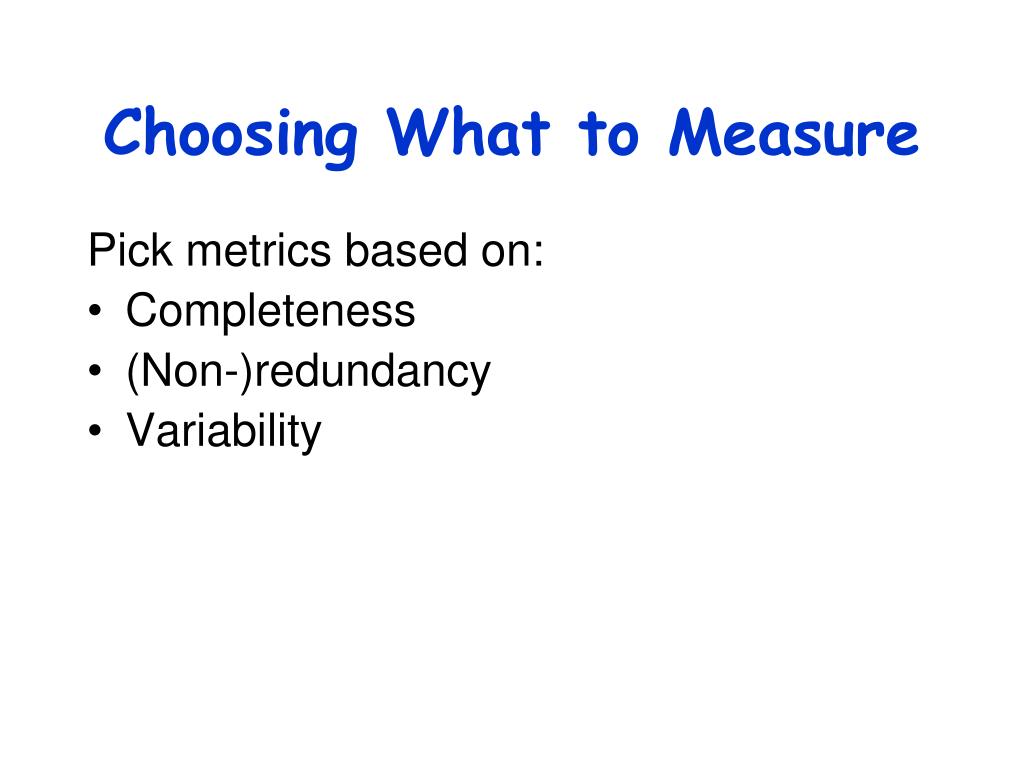 Choosing What to Measure

Pick metrics based on:
• Completeness
• (Non-)redundancy
• Variability